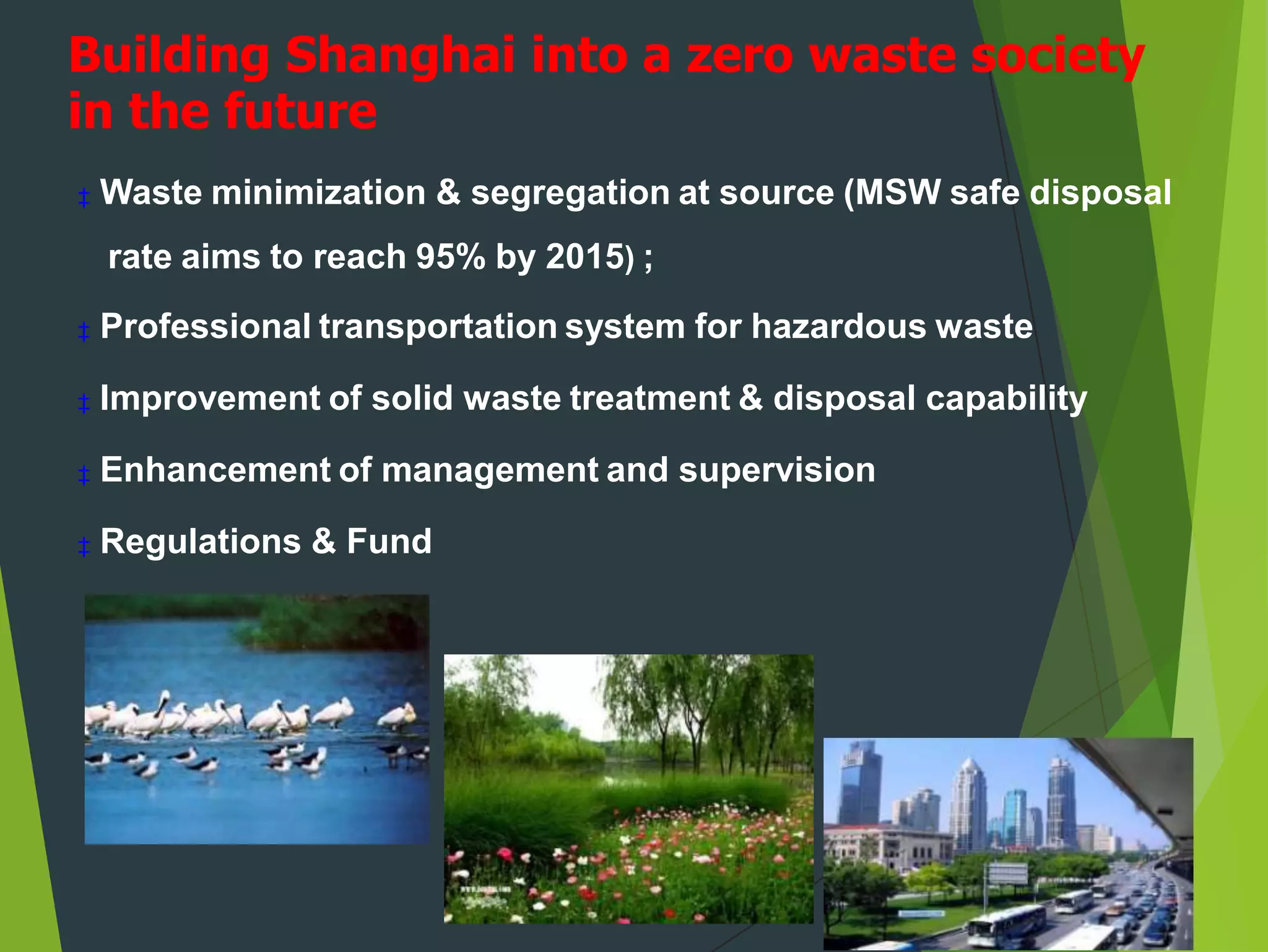 Building Shanghai into a zero waste society in the future

‡ Waste minimization & segregation at source (MSW safe disposal rate aims to reach 95% by 2015) ;

‡ Professional transportation system for hazardous waste

‡ Improvement of solid waste treatment & disposal capability

‡ Enhancement of management and supervision

‡ Regulations & Fund